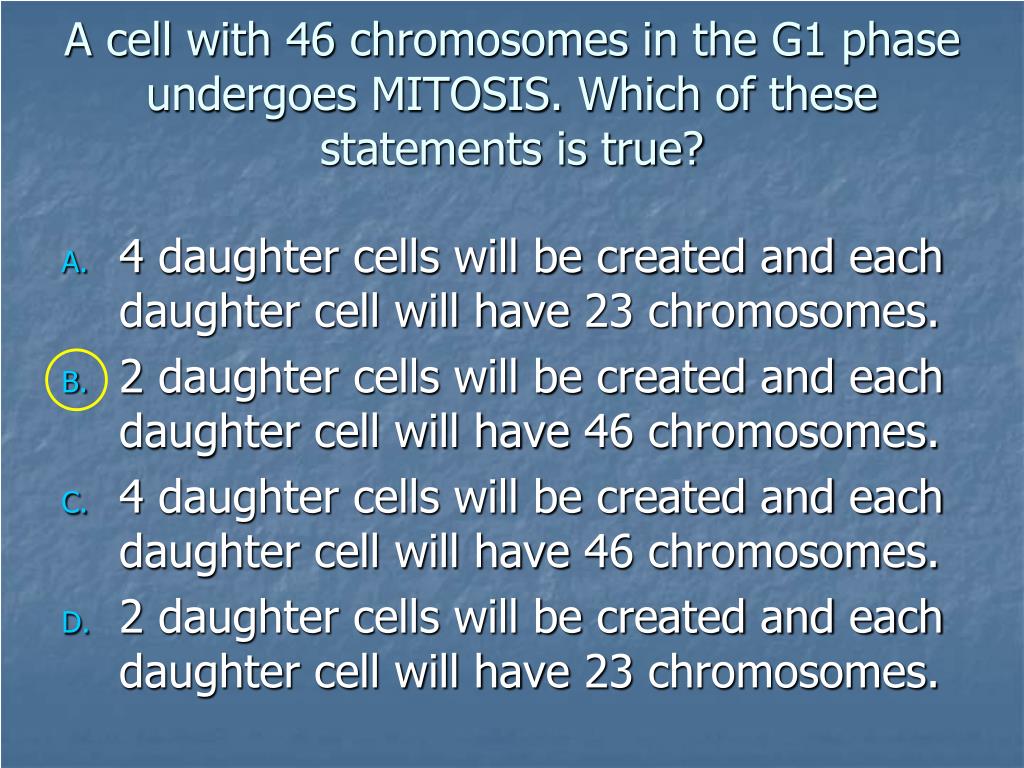 A cell with 46 chromosomes in the G1 phase undergoes MITOSIS. Which of these statements is true?

A. 4 daughter cells will be created and each daughter cell will have 23 chromosomes.
B. 2 daughter cells will be created and each daughter cell will have 46 chromosomes.
C. 4 daughter cells will be created and each daughter cell will have 46 chromosomes.
D. 2 daughter cells will be created and each daughter cell will have 23 chromosomes.